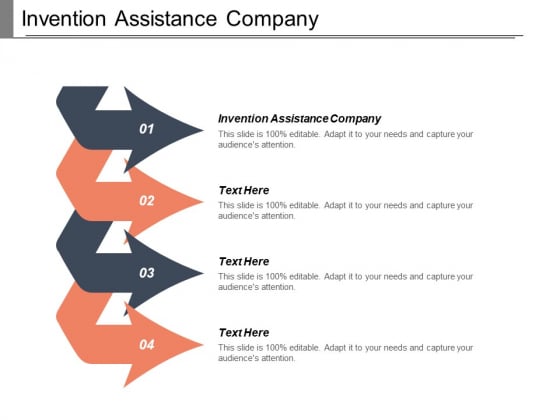 Invention Assistance Company

01

Invention Assistance Company
This slide is 100% editable. Adapt it to your needs and capture your audience's attention.

02

Text Here
This slide is 100% editable. Adapt it to your needs and capture your audience's attention.

03

Text Here
This slide is 100% editable. Adapt it to your needs and capture your audience's attention.

04

Text Here
This slide is 100% editable. Adapt it to your needs and capture your audience's attention.